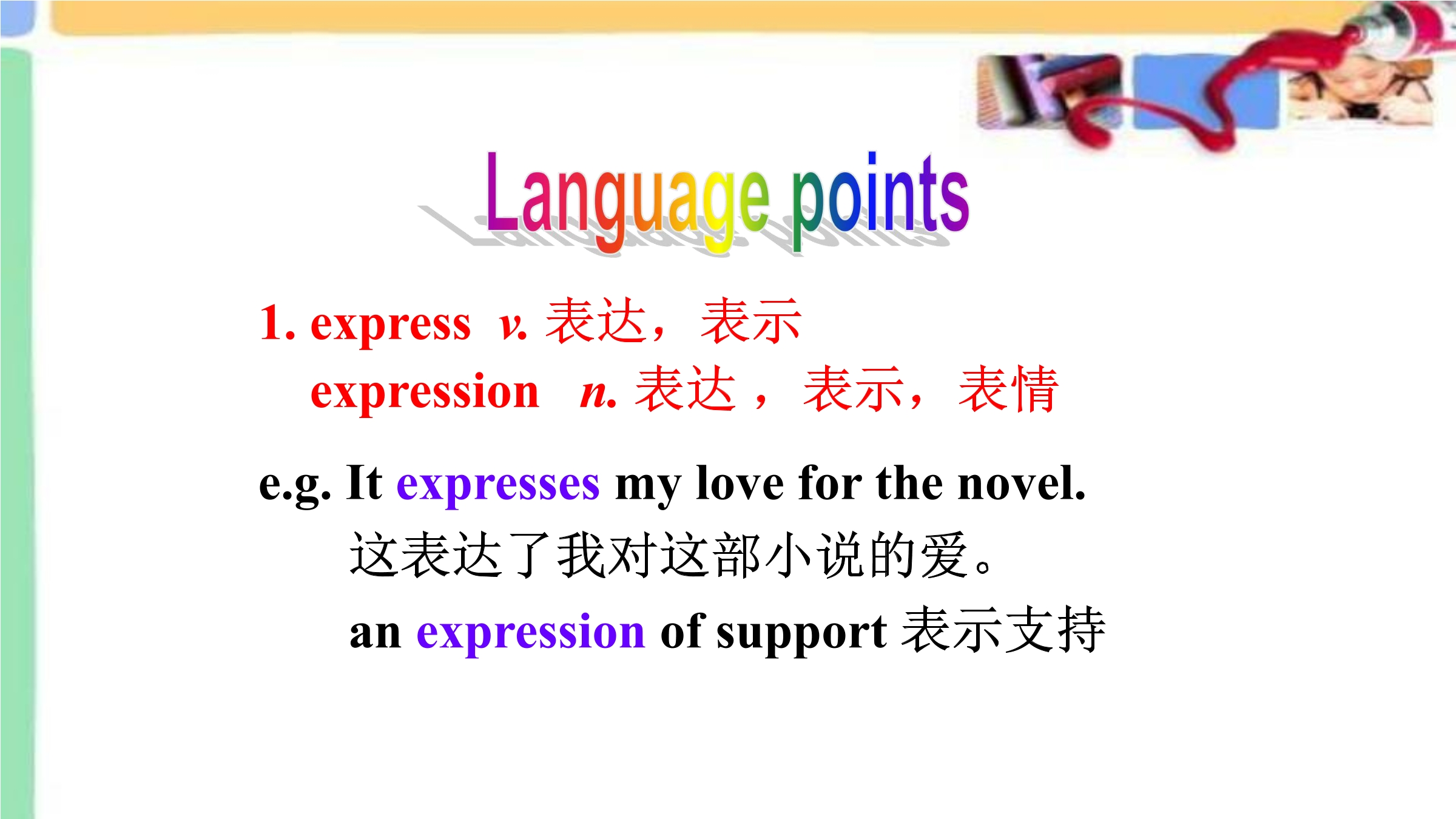 Language points

1. express v. 表达，表示
expression n. 表达，表示，表情

e.g. It expresses my love for the novel.
这表达了我对这部小说的爱。
an expression of support 表示支持